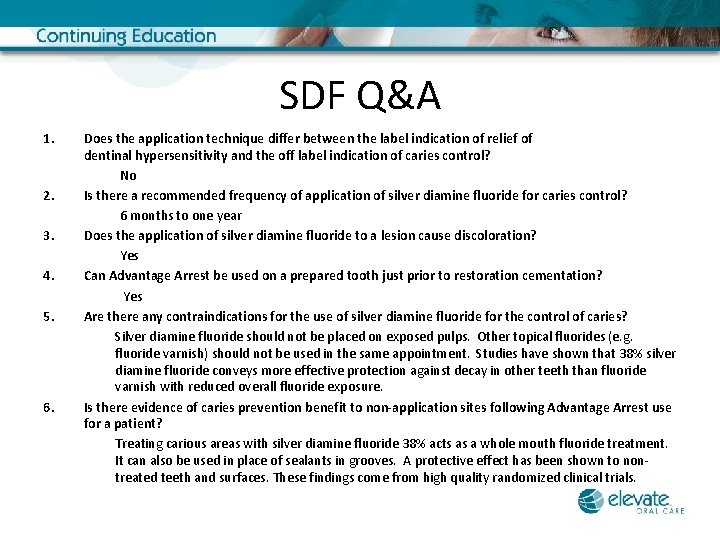 Continuing Education

SDF Q&A

1. Does the application technique differ between the label indication of relief of dentinal hypersensitivity and the off label indication of caries control?

No

2. Is there a recommended frequency of application of silver diamine fluoride for caries control?

6 months to one year

3. Does the application of silver diamine fluoride to a lesion cause discoloration?

Yes

4. Can Advantage Arrest be used on a prepared tooth just prior to restoration cementation?

Yes

5. Are there any contraindications for the use of silver diamine fluoride for the control of caries?

Silver diamine fluoride should not be placed on exposed pulps. Other topical fluorides (e.g. fluoride varnish) should not be used in the same appointment. Studies have shown that 38% silver diamine fluoride conveys more effective protection against decay in other teeth than fluoride varnish with reduced overall fluoride exposure.

6. Is there evidence of caries prevention benefit to non-application sites following Advantage Arrest use for a patient?

Treating carious areas with silver diamine fluoride 38% acts as a whole mouth fluoride treatment. It can also be used in place of sealants in grooves. A protective effect has been shown to non-treated teeth and surfaces. These findings come from high quality randomized clinical trials.

elevate ORAL CARE